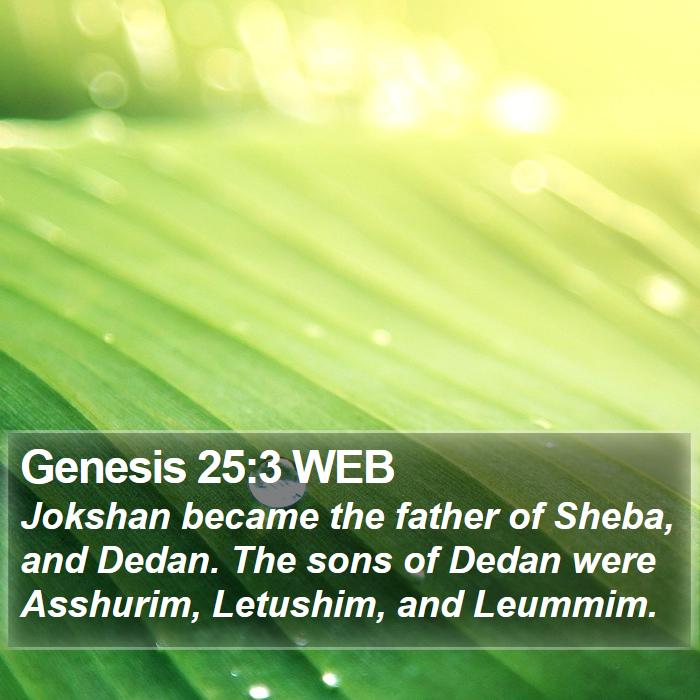 Genesis 25:3 WEB

Jokshan became the father of Sheba, and Dedan. The sons of Dedan were Asshurim, Letushim, and Leummim.